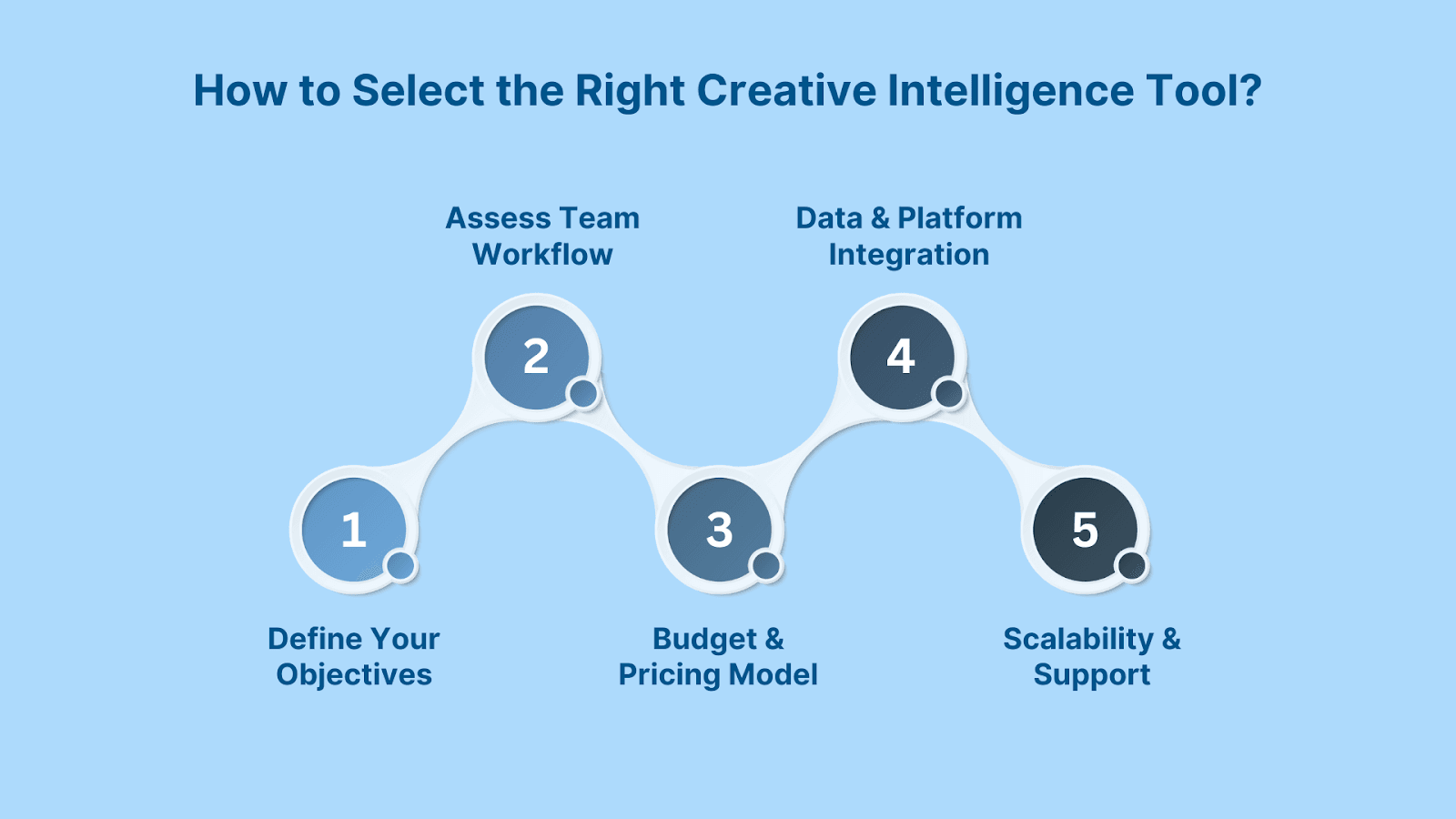 How to Select the Right Creative Intelligence Tool?

1
Define Your Objectives

2
Assess Team Workflow

3
Budget & Pricing Model

4
Data & Platform Integration

5
Scalability & Support